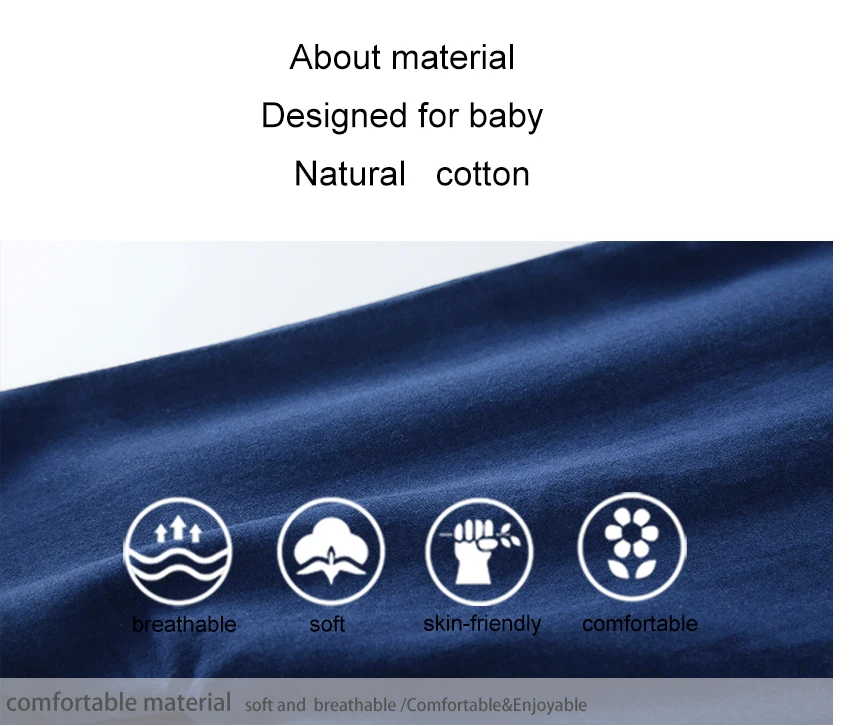 About material
Designed for baby
Natural cotton

breathable
soft
skin-friendly
comfortable

comfortable material soft and breathable /Comfortable&Enjoyable